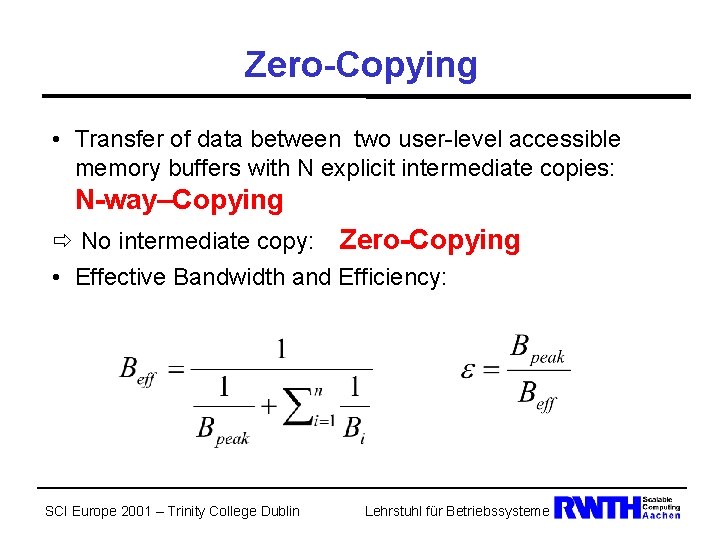 Zero-Copying

• Transfer of data between two user-level accessible memory buffers with N explicit intermediate copies: N-way–Copying

⇨ No intermediate copy: Zero-Copying

• Effective Bandwidth and Efficiency:

$B_{eff} = \frac{1}{\frac{1}{B_{peak}} + \sum_{i=1}^{n} \frac{1}{B_i}}$

$\varepsilon = \frac{B_{peak}}{B_{eff}}$

SCI Europe 2001 – Trinity College Dublin

Lehrstuhl für Betriebssysteme RWTH Scalable Computing Aachen